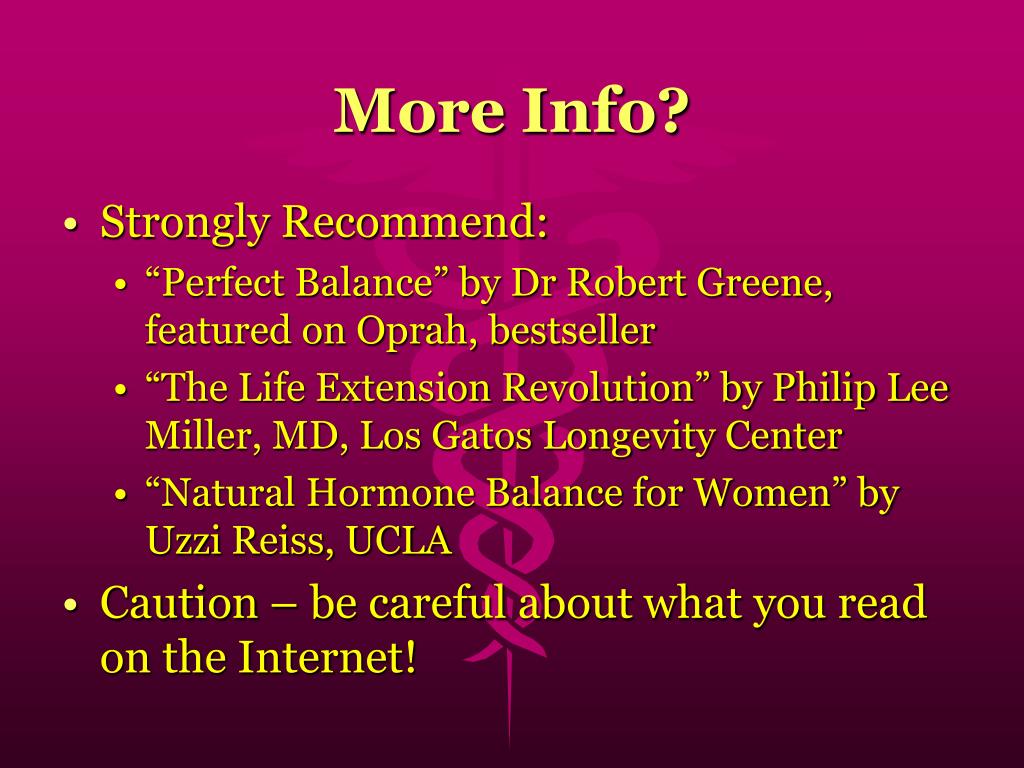 More Info?

• Strongly Recommend:
  • “Perfect Balance” by Dr Robert Greene, featured on Oprah, bestseller
  • “The Life Extension Revolution” by Philip Lee Miller, MD, Los Gatos Longevity Center
  • “Natural Hormone Balance for Women” by Uzzi Reiss, UCLA
• Caution – be careful about what you read on the Internet!